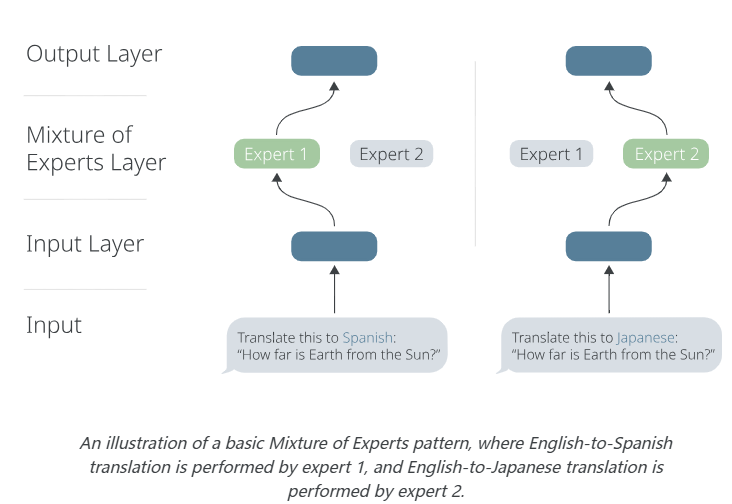 Output Layer

Mixture of Experts Layer

Input Layer

Input

Expert 1

Expert 2

Translate this to Spanish: "How far is Earth from the Sun?"

Expert 1

Expert 2

Translate this to Japanese: "How far is Earth from the Sun?"

An illustration of a basic Mixture of Experts pattern, where English-to-Spanish translation is performed by expert 1, and English-to-Japanese translation is performed by expert 2.